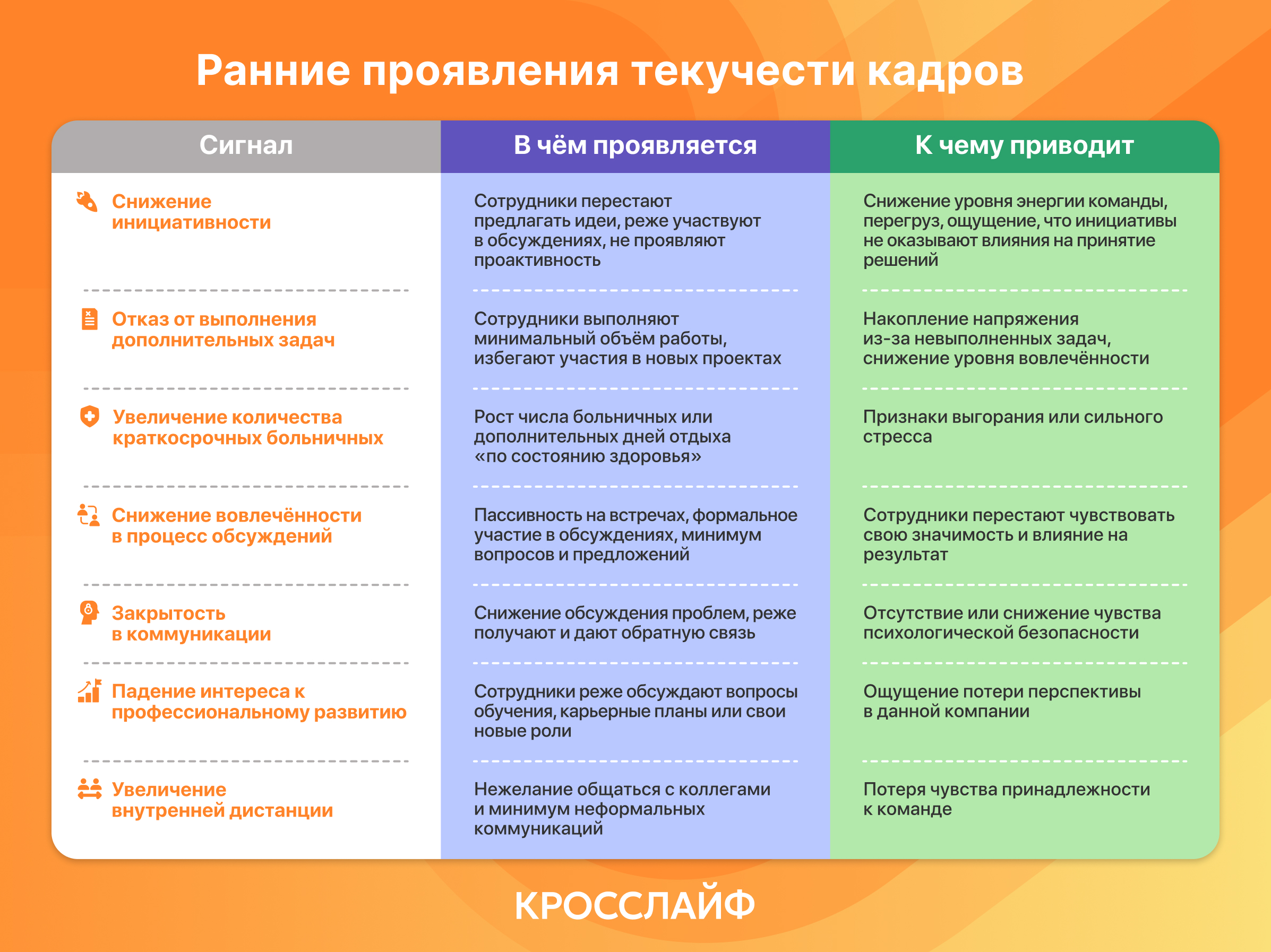 Ранние проявления текучести кадров

| Сигнал | В чём проявляется | К чему приводит |
|---|---|---|
| Снижение инициативности | Сотрудники перестают предлагать идеи, реже участвуют в обсуждениях, не проявляют проактивность | Снижение уровня энергии команды, перегруз, ощущение, что инициативы не оказывают влияния на принятие решений |
| Отказ от выполнения дополнительных задач | Сотрудники выполняют минимальный объём работы, избегают участия в новых проектах | Накопление напряжения из-за невыполненных задач, снижение уровня вовлечённости |
| Увеличение количества краткосрочных больничных | Рост числа больничных или дополнительных дней отдыха «по состоянию здоровья» | Признаки выгорания или сильного стресса |
| Снижение вовлечённости в процесс обсуждений | Пассивность на встречах, формальное участие в обсуждениях, минимум вопросов и предложений | Сотрудники перестают чувствовать свою значимость и влияние на результат |
| Закрытость в коммуникации | Снижение обсуждения проблем, реже получают и дают обратную связь | Отсутствие или снижение чувства психологической безопасности |
| Падение интереса к профессиональному развитию | Сотрудники реже обсуждают вопросы обучения, карьерные планы или свои новые роли | Ощущение потери перспективы в данной компании |
| Увеличение внутренней дистанции | Нежелание общаться с коллегами и минимум неформальных коммуникаций | Потеря чувства принадлежности к команде |

КРОССЛАЙФ